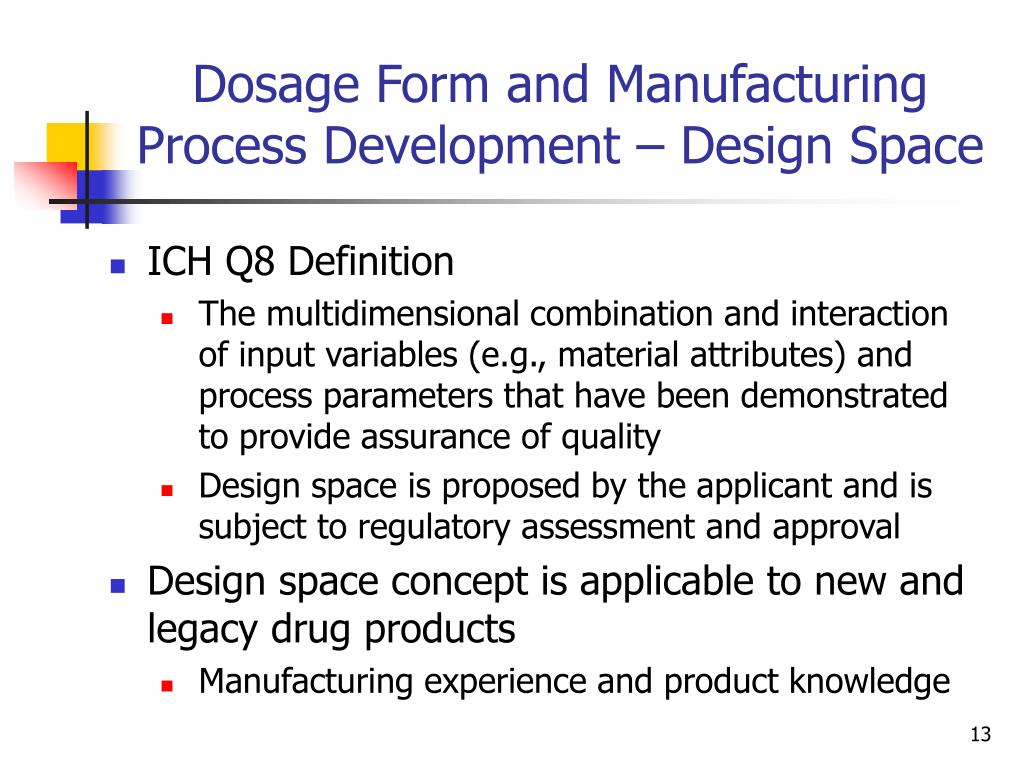 Dosage Form and Manufacturing Process Development – Design Space

- ICH Q8 Definition
  - The multidimensional combination and interaction of input variables (e.g., material attributes) and process parameters that have been demonstrated to provide assurance of quality
  - Design space is proposed by the applicant and is subject to regulatory assessment and approval
- Design space concept is applicable to new and legacy drug products
  - Manufacturing experience and product knowledge

13